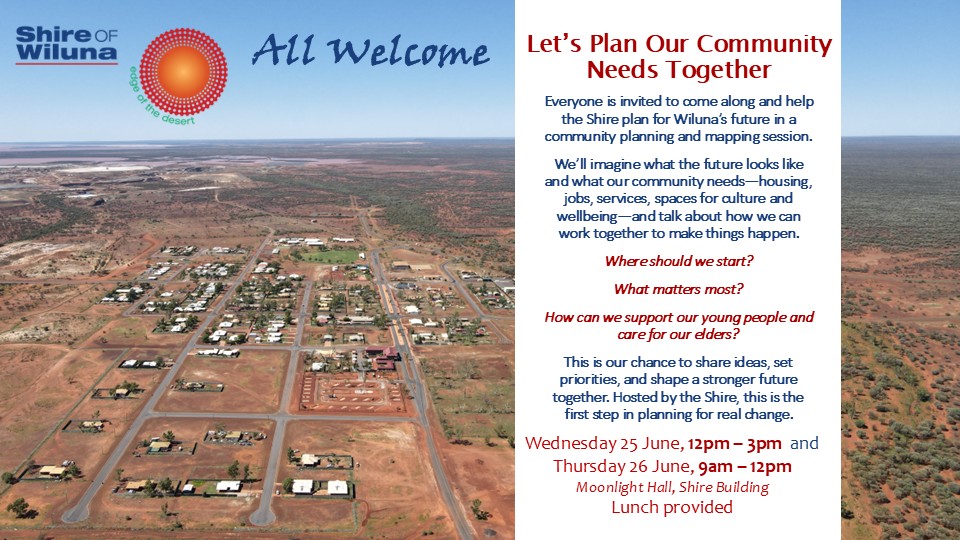 Shire OF Wiluna

edge of the desert

All Welcome

Let's Plan Our Community Needs Together

Everyone is invited to come along and help the Shire plan for Wiluna's future in a community planning and mapping session.

We'll imagine what the future looks like and what our community needs—housing, jobs, services, spaces for culture and wellbeing—and talk about how we can work together to make things happen.

Where should we start?

What matters most?

How can we support our young people and care for our elders?

This is our chance to share ideas, set priorities, and shape a stronger future together. Hosted by the Shire, this is the first step in planning for real change.

Wednesday 25 June, 12pm – 3pm and Thursday 26 June, 9am – 12pm

Moonlight Hall, Shire Building

Lunch provided